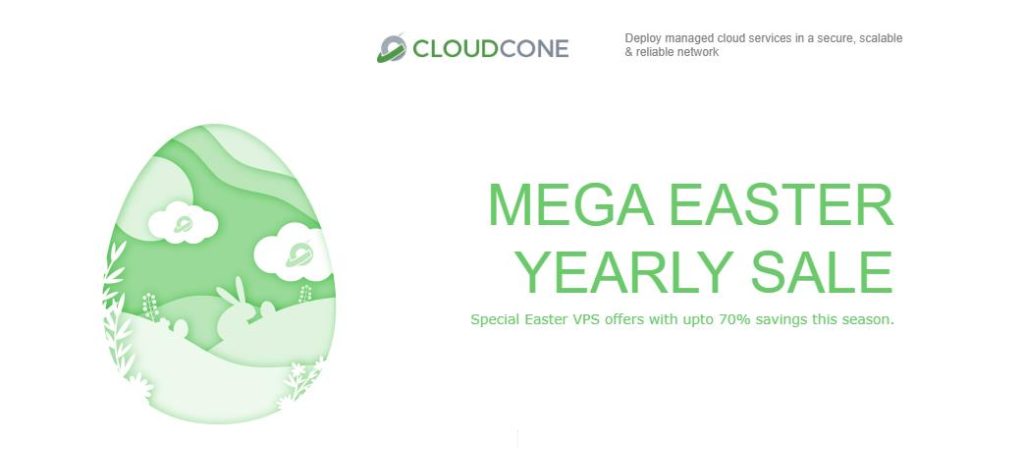 CLOUDCONE

Deploy managed cloud services in a secure, scalable & reliable network

MEGA EASTER YEARLY SALE

Special Easter VPS offers with upto 70% savings this season.